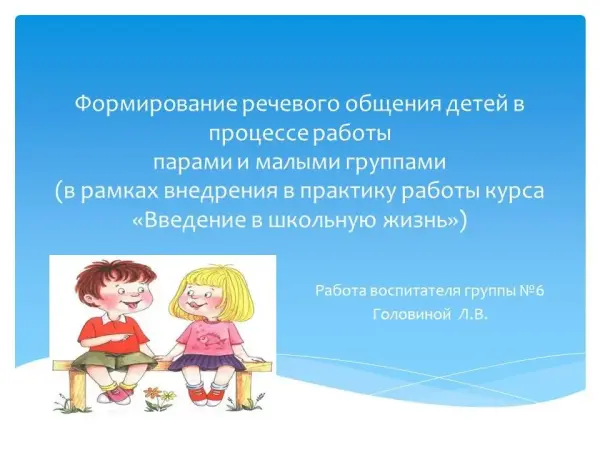 Формирование речевого общения детей в процессе работы
парами и малыми группами
(в рамках внедрения в практику работы курса «Введение в школьную жизнь»)

Работа воспитателя группы №6
Головиной Л.В.